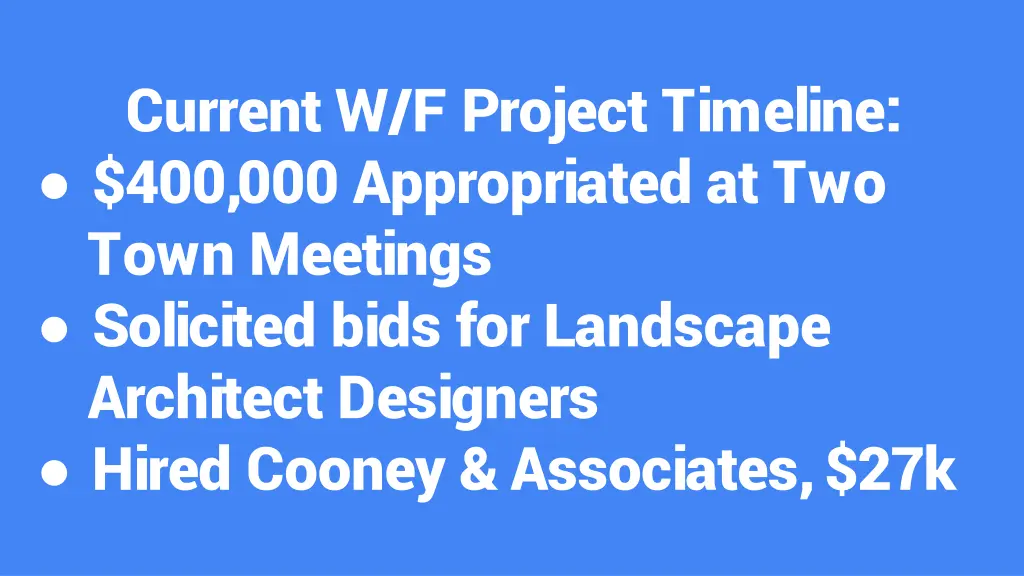 Current W/F Project Timeline:

● \$400,000 Appropriated at Two Town Meetings
● Solicited bids for Landscape Architect Designers
● Hired Cooney & Associates, \$27k